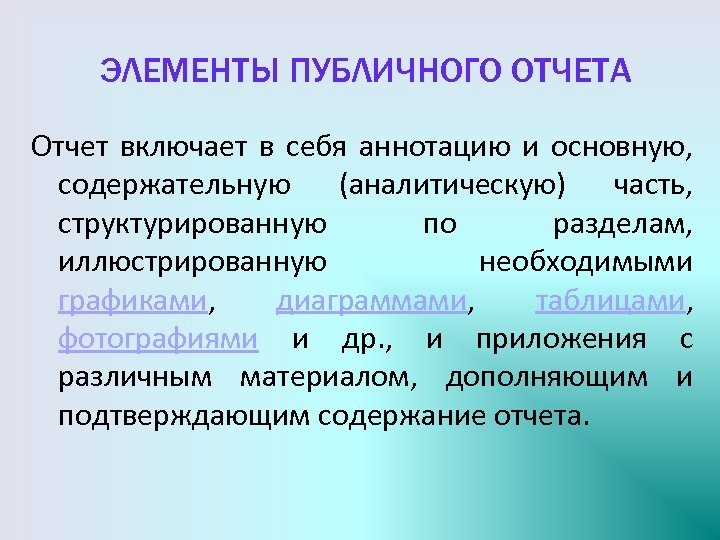 ЭЛЕМЕНТЫ ПУБЛИЧНОГО ОТЧЕТА

Отчет включает в себя аннотацию и основную, содержательную (аналитическую) часть, структурированную по разделам, иллюстрированную необходимыми графиками, диаграммами, таблицами, фотографиями и др., и приложения с различным материалом, дополняющим и подтверждающим содержание отчета.